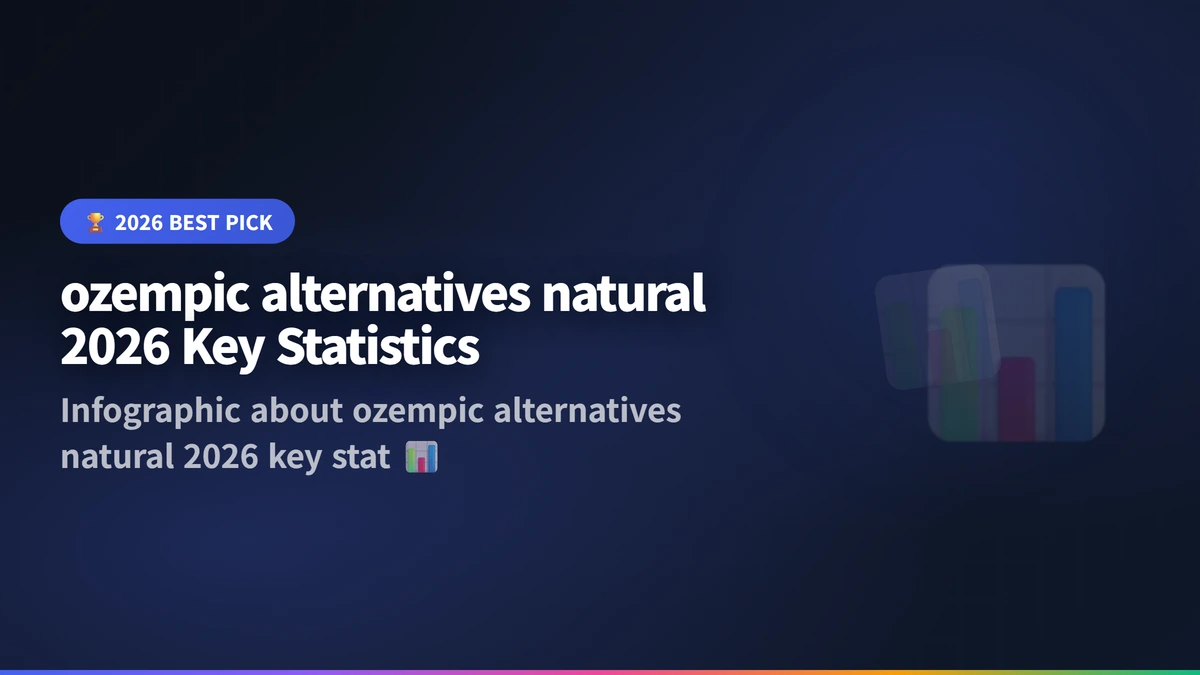 🏆 2026 BEST PICK

ozempic alternatives natural 2026 Key Statistics

Infographic about ozempic alternatives natural 2026 key stat 📊